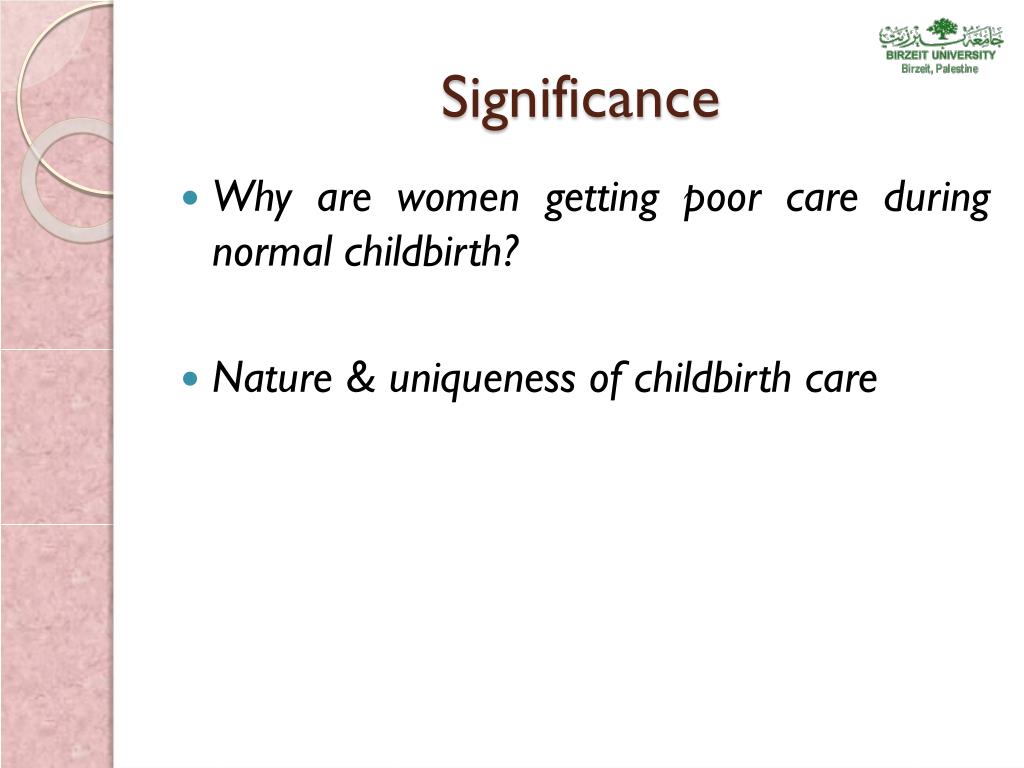 جامعة بيرزيت
BIRZEIT UNIVERSITY
Birzeit, Palestine

Significance

Why are women getting poor care during normal childbirth?

Nature & uniqueness of childbirth care